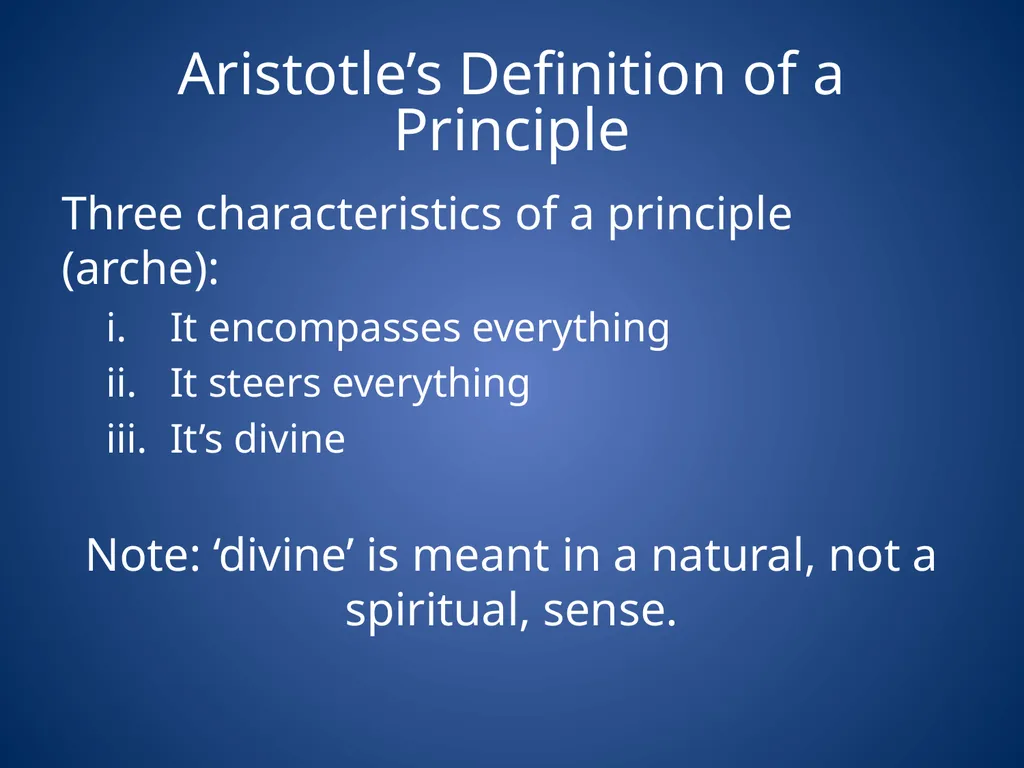 Aristotle’s Definition of a Principle

Three characteristics of a principle (arche):

i. It encompasses everything
ii. It steers everything
iii. It’s divine

Note: ‘divine’ is meant in a natural, not a spiritual, sense.